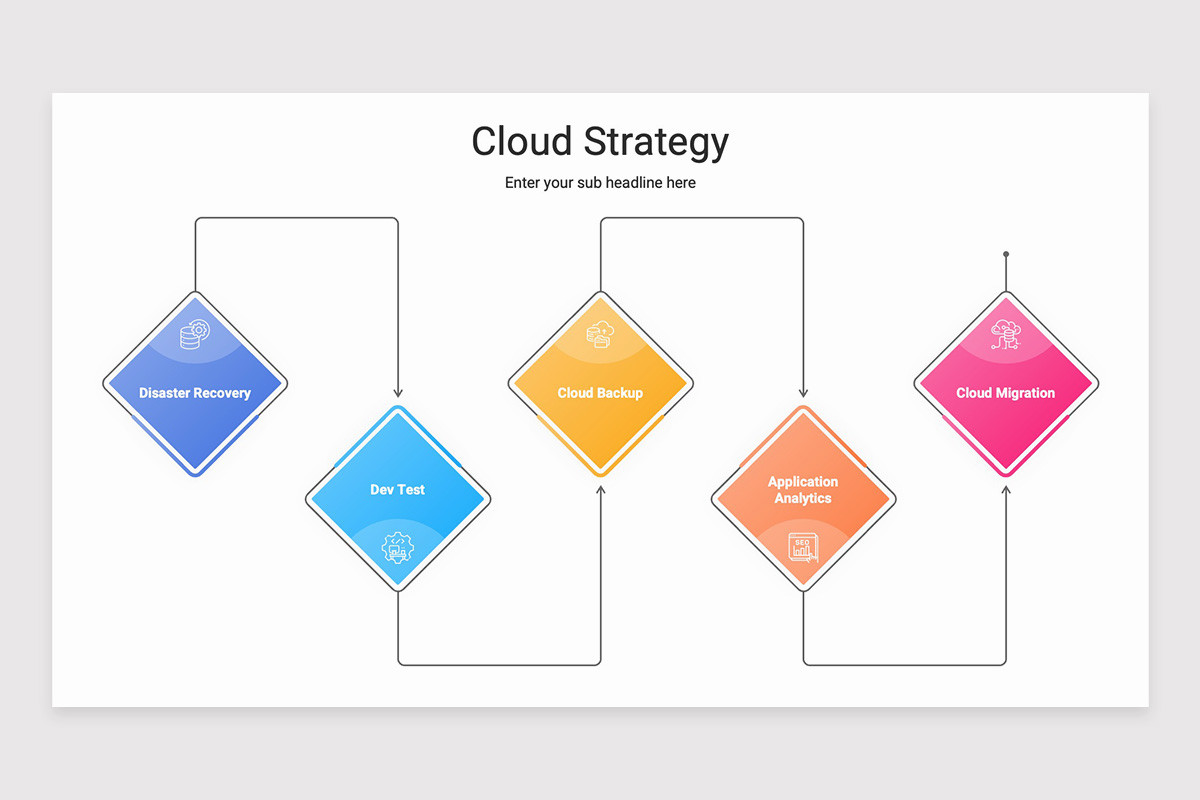 Cloud Strategy

Enter your sub headline here

Disaster Recovery

Dev Test

Cloud Backup

Application Analytics

SEO

Cloud Migration